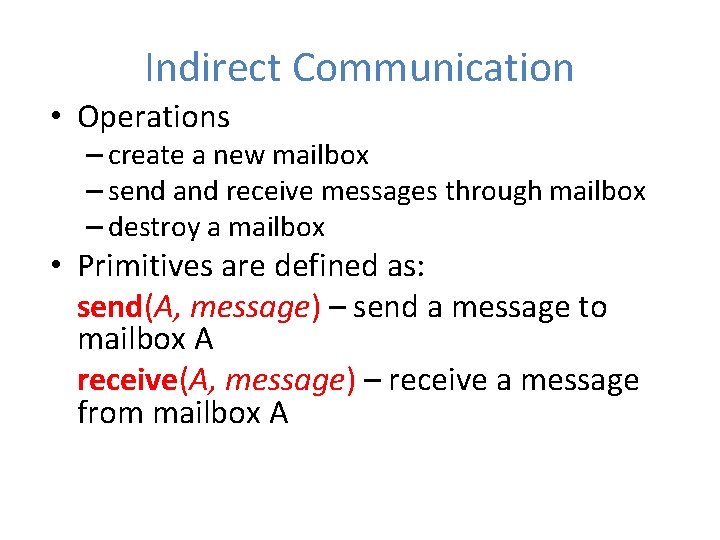 Indirect Communication

• Operations
– create a new mailbox
– send and receive messages through mailbox
– destroy a mailbox

• Primitives are defined as:
send(A, message) – send a message to mailbox A
receive(A, message) – receive a message from mailbox A